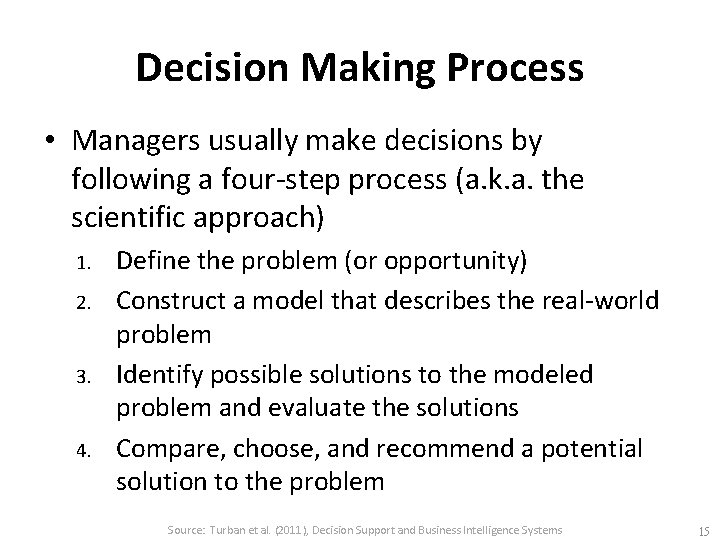 Decision Making Process

• Managers usually make decisions by following a four-step process (a.k.a. the scientific approach)

1. Define the problem (or opportunity)
2. Construct a model that describes the real-world problem
3. Identify possible solutions to the modeled problem and evaluate the solutions
4. Compare, choose, and recommend a potential solution to the problem

Source: Turban et al. (2011), Decision Support and Business Intelligence Systems

15